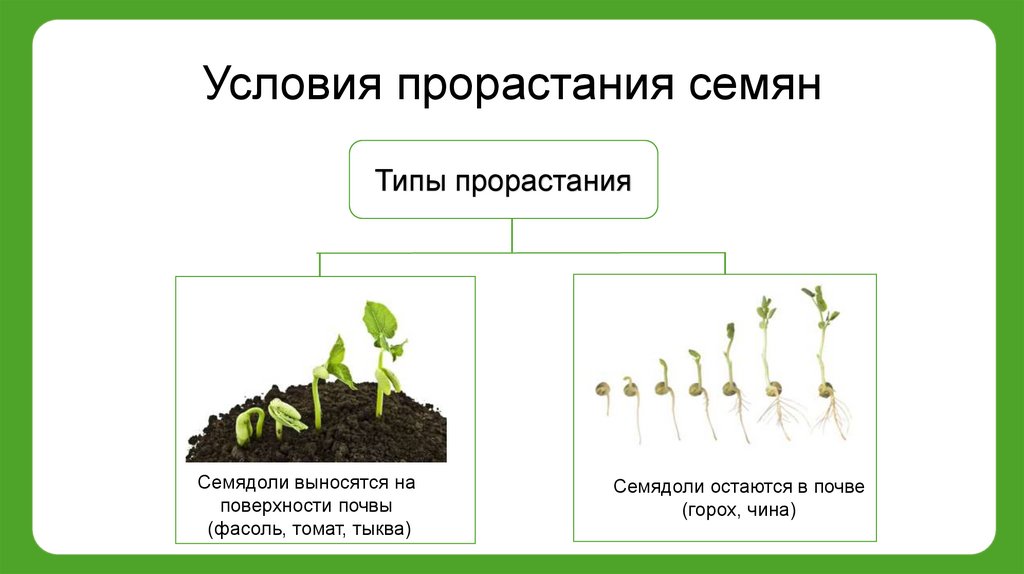 Условия прорастания семян

Типы прорастания

Семядоли выносятся на поверхности почвы (фасоль, томат, тыква)

Семядоли остаются в почве (горох, чина)